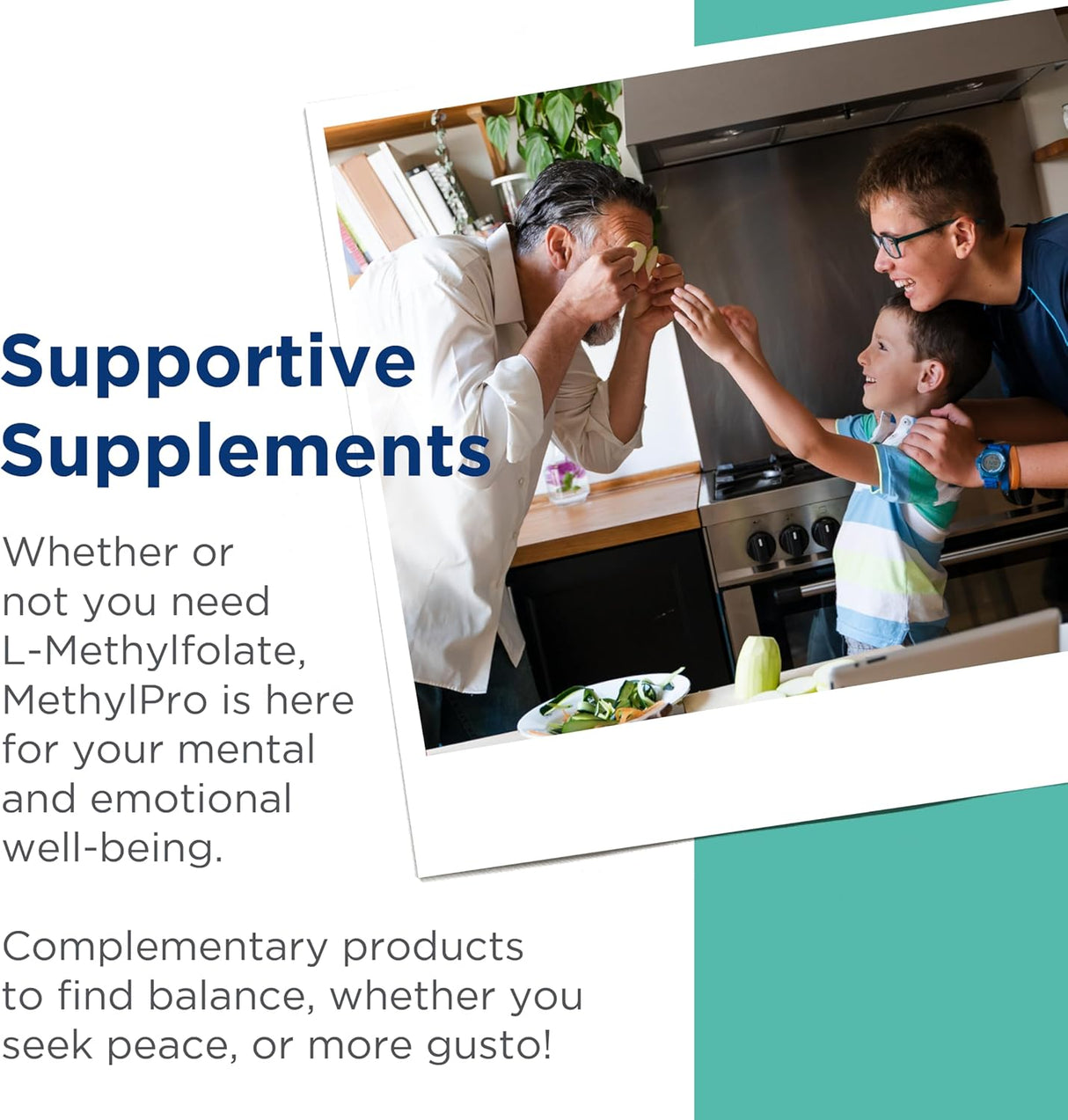 Supportive Supplements

Whether or not you need L-Methylfolate, MethylPro is here for your mental and emotional well-being.

Complementary products to find balance, whether you seek peace, or more gusto!